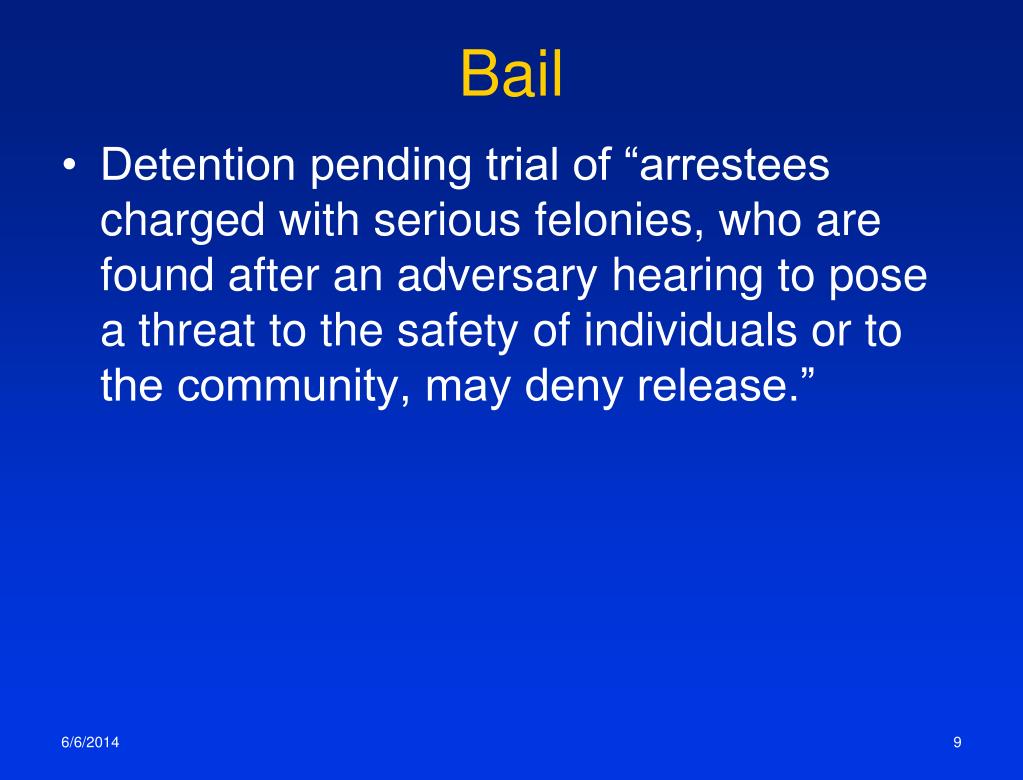 Bail

• Detention pending trial of “arrestees charged with serious felonies, who are found after an adversary hearing to pose a threat to the safety of individuals or to the community, may deny release.”

6/6/2014

9